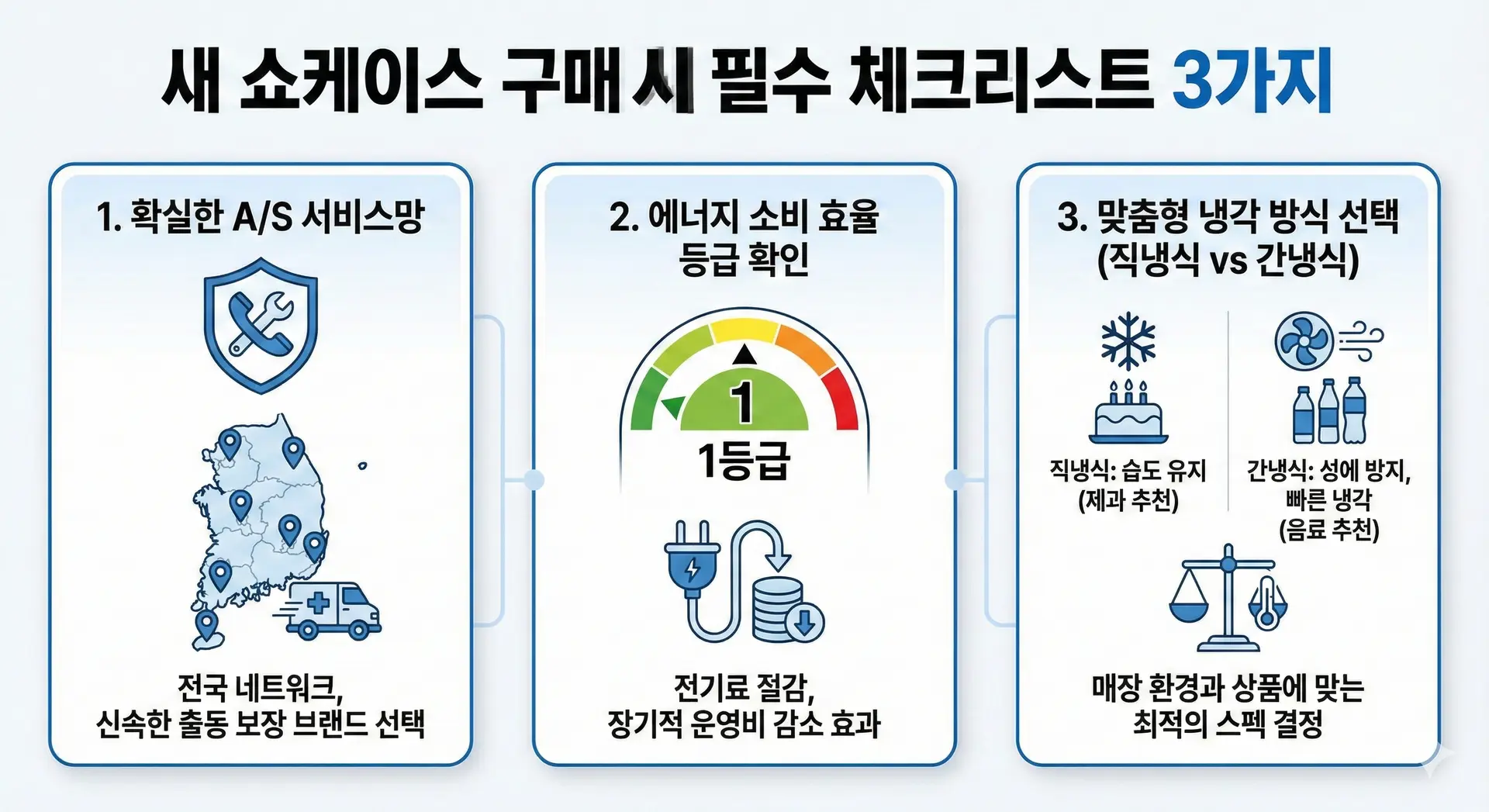 새 쇼케이스 구매 시 필수 체크리스트 3가지

1. 확실한 A/S 서비스망

전국 네트워크, 신속한 출동 보장 브랜드 선택

2. 에너지 소비 효율 등급 확인

1

1등급

전기료 절감, 장기적 운영비 감소 효과

3. 맞춤형 냉각 방식 선택 (직냉식 vs 간냉식)

직냉식: 습도 유지 (제과 추천)

간냉식: 성에 방지, 빠른 냉각 (음료 추천)

매장 환경과 상품에 맞는 최적의 스펙 결정